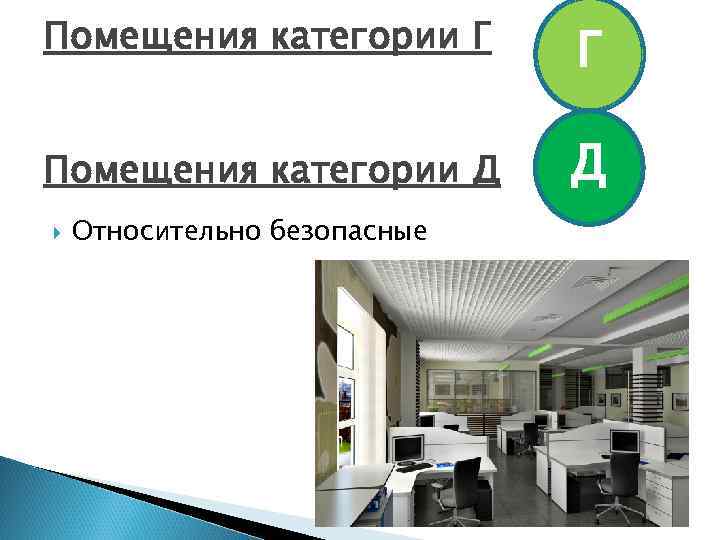 Помещения категории Г

Г

Помещения категории Д

Д

Относительно безопасные